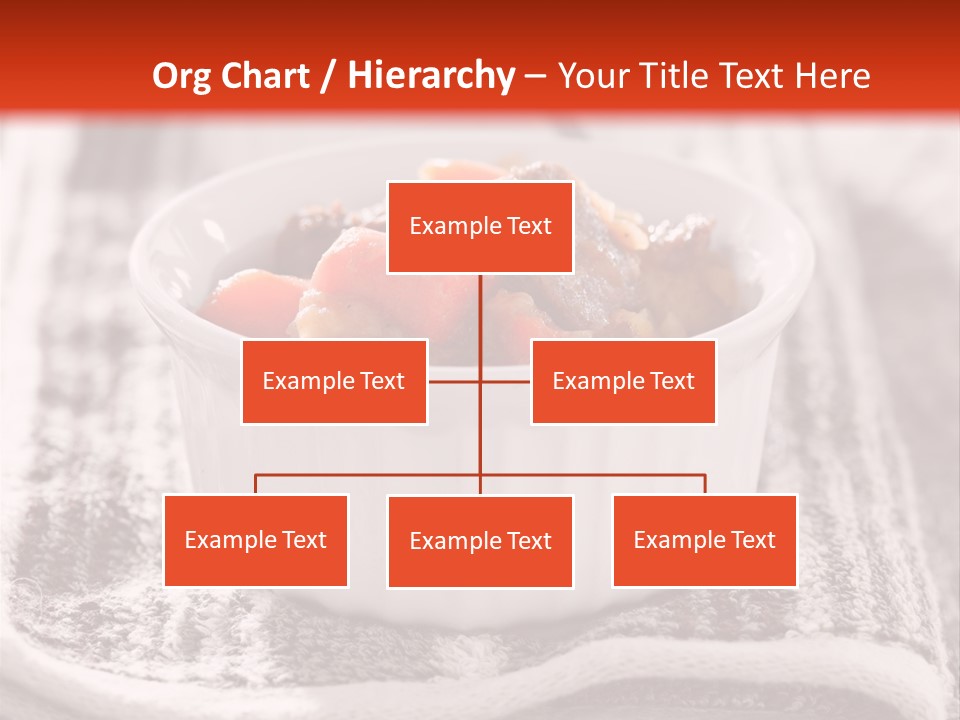 Org Chart / Hierarchy – Your Title Text Here

Example Text

Example Text

Example Text

Example Text

Example Text

Example Text